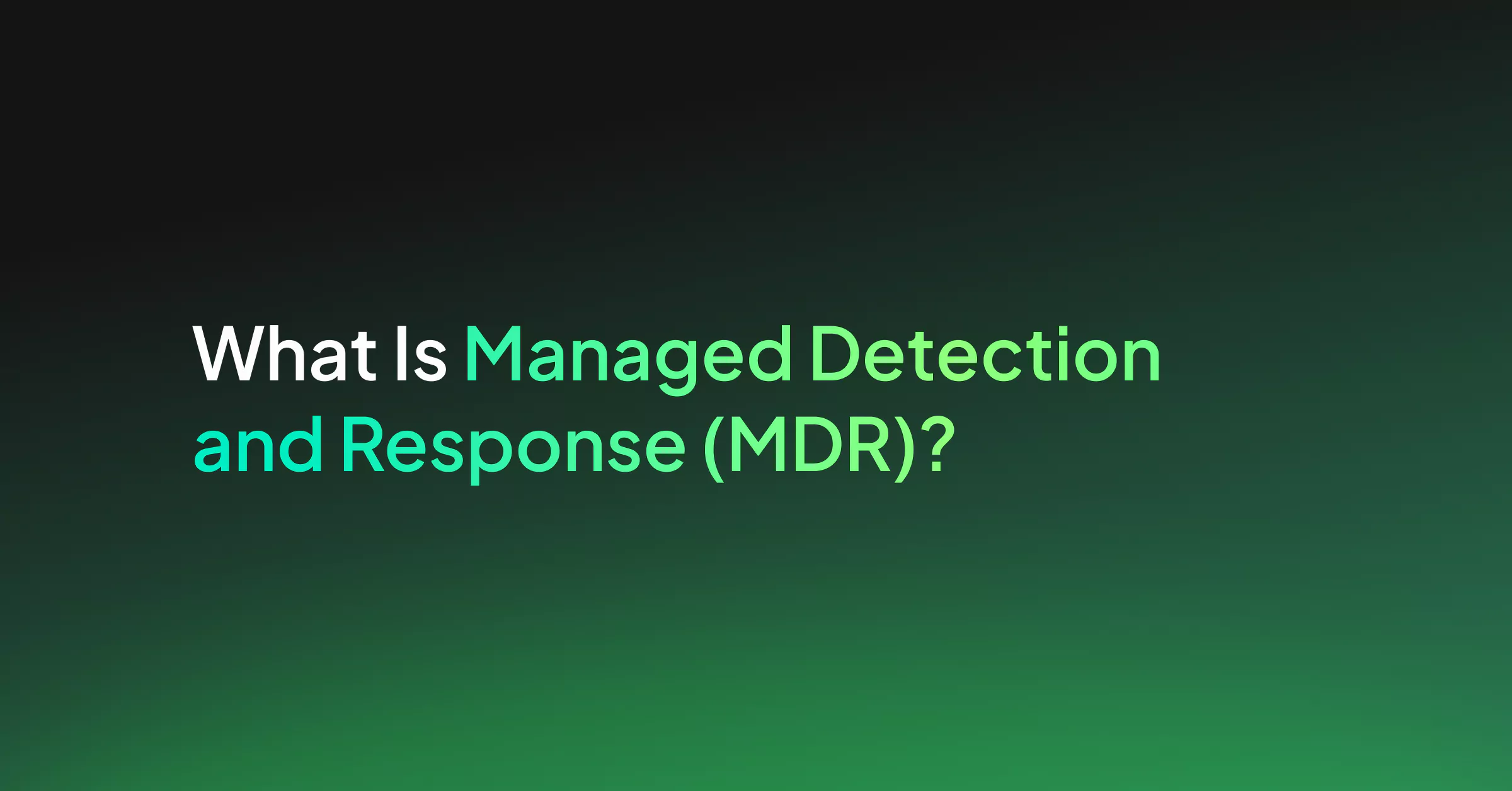 What Is Managed Detection and Response (MDR)?